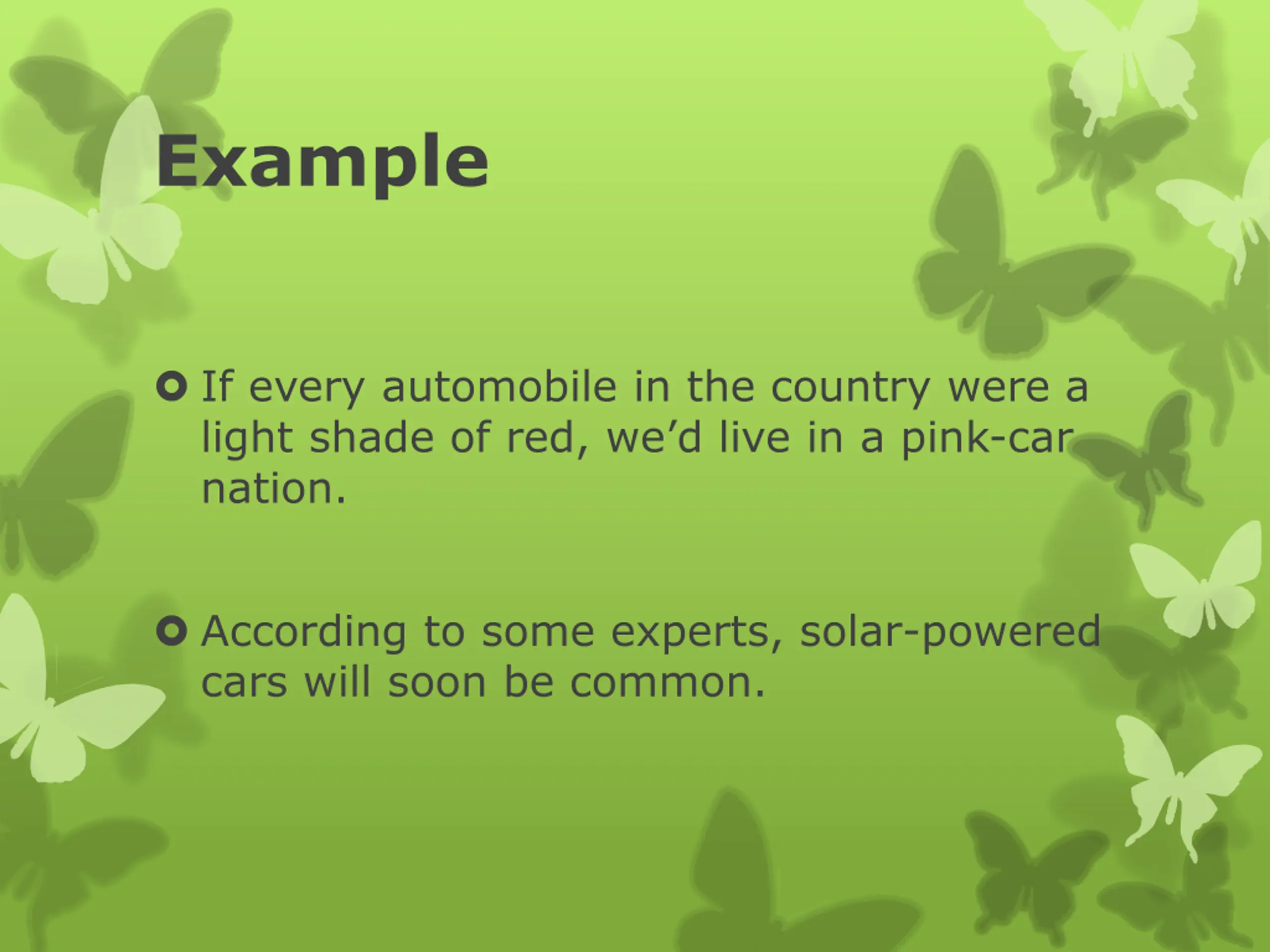 Example

If every automobile in the country were a light shade of red, we'd live in a pink-car nation.

According to some experts, solar-powered cars will soon be common.